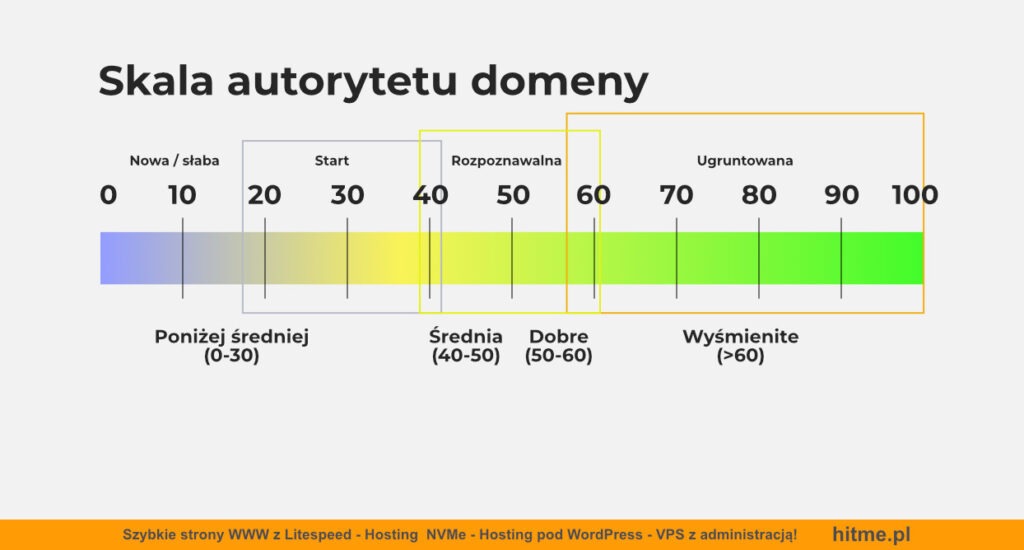 Skala autorytetu domeny

Nowa / słaba

Start

Rozpoznawalna

Ugruntowana

0 10 20 30 40 50 60 70 80 90 100

Poniżej średniej (0-30)

Średnia (40-50)

Dobre (50-60)

Wyśmienite (>60)

Szybkie strony WWW z Litespeed - Hosting NVMe - Hosting pod WordPress - VPS z administracją!

hitme.pl